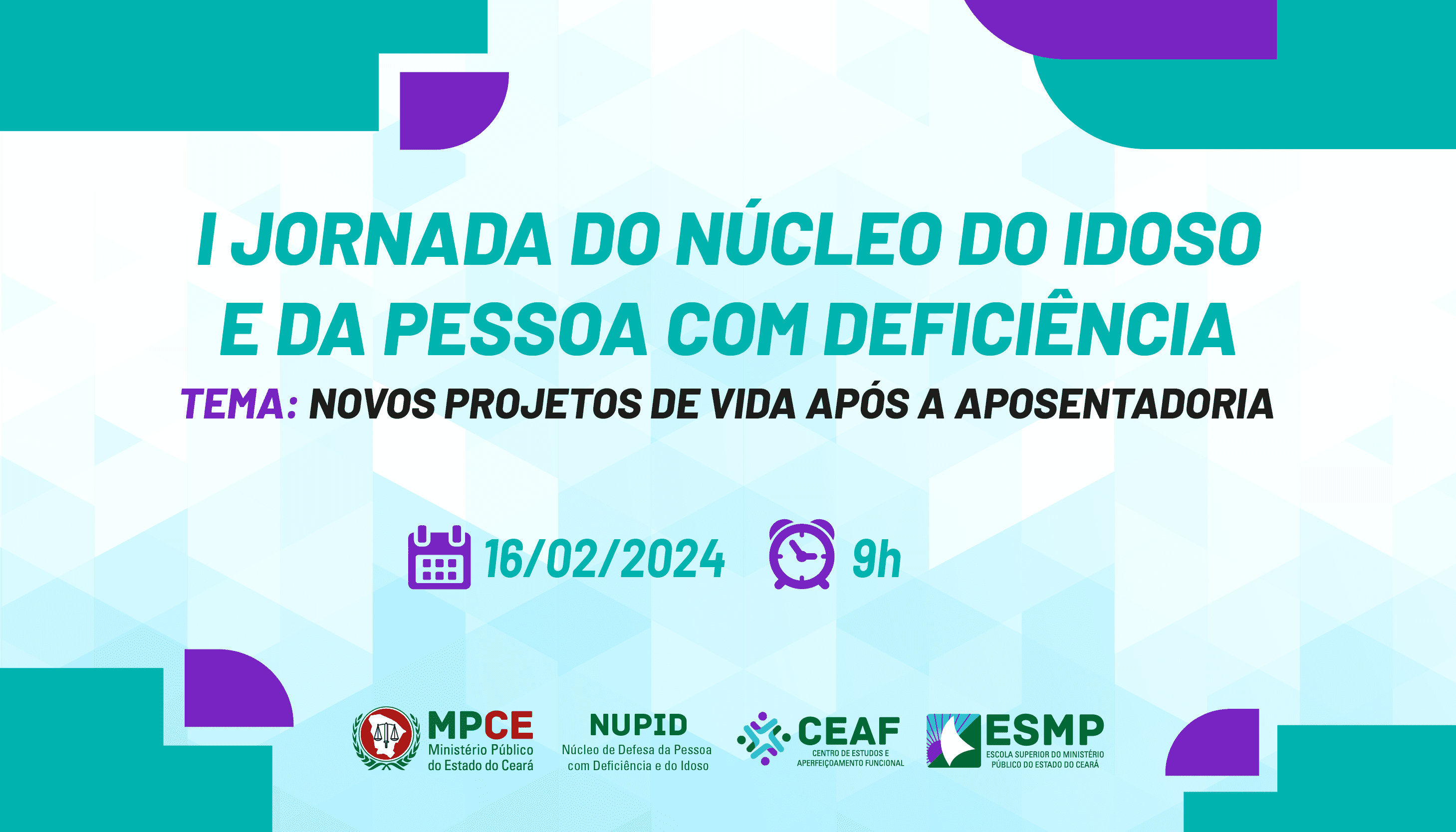 I JORNADA DO NÚCLEO DO IDOSO E DA PESSOA COM DEFICIÊNCIA

TEMA: NOVOS PROJETOS DE VIDA APÓS A APOSENTADORIA

16/02/2024 9h

MPCE Ministério Público do Estado do Ceará

NUPID Núcleo de Defesa da Pessoa com Deficiência e do Idoso

CEAF CENTRO DE ESTUDOS E APERFEIÇOAMENTO FUNCIONAL

ESMP ESCOLA SUPERIOR DO MINISTÉRIO PÚBLICO DO ESTADO DO CEARÁ